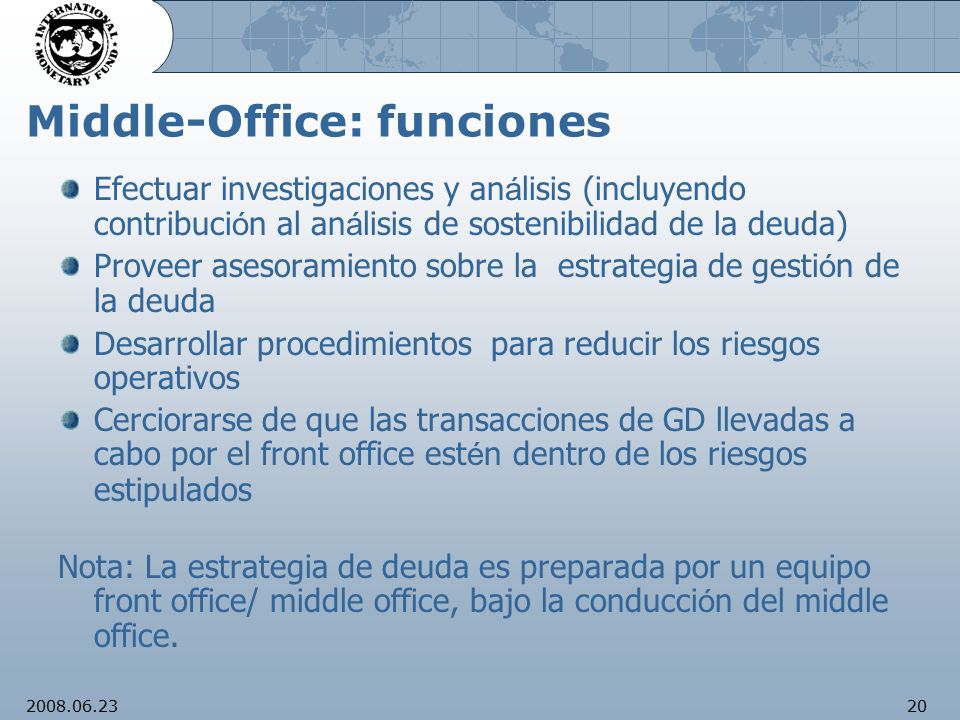 INTERNATIONAL MONETARY FUND

Middle-Office: funciones

Efectuar investigaciones y análisis (incluyendo contribución al análisis de sostenibilidad de la deuda)

Proveer asesoramiento sobre la estrategia de gestión de la deuda

Desarrollar procedimientos para reducir los riesgos operativos

Cerciorarse de que las transacciones de GD llevadas a cabo por el front office estén dentro de los riesgos estipulados

Nota: La estrategia de deuda es preparada por un equipo front office/ middle office, bajo la conducción del middle office.

2008.06.23

20